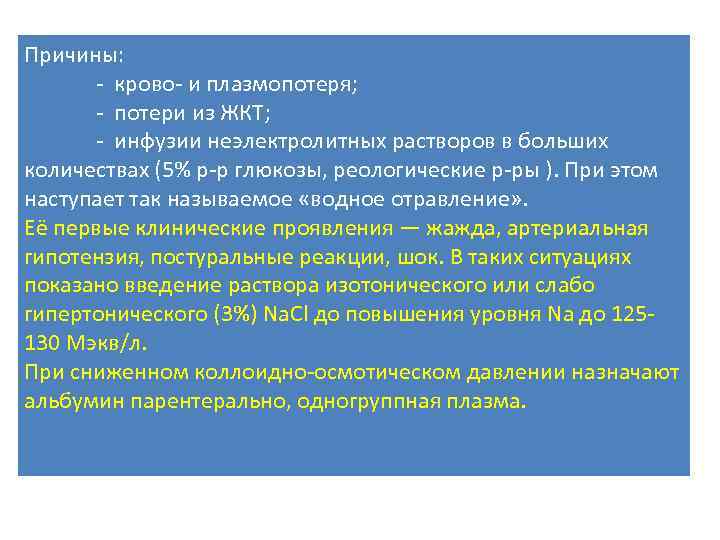 Причины:
- крово- и плазмопотеря;
- потери из ЖКТ;
- инфузии неэлектролитных растворов в больших количествах (5% р-р глюкозы, реологические р-ры ). При этом наступает так называемое «водное отравление».
Её первые клинические проявления — жажда, артериальная гипотензия, постуральные реакции, шок. В таких ситуациях показано введение раствора изотонического или слабо гипертонического (3%) NaCl до повышения уровня Na до 125-130 Мэкв/л.
При сниженном коллоидно-осмотическом давлении назначают альбумин парентерально, одногруппная плазма.